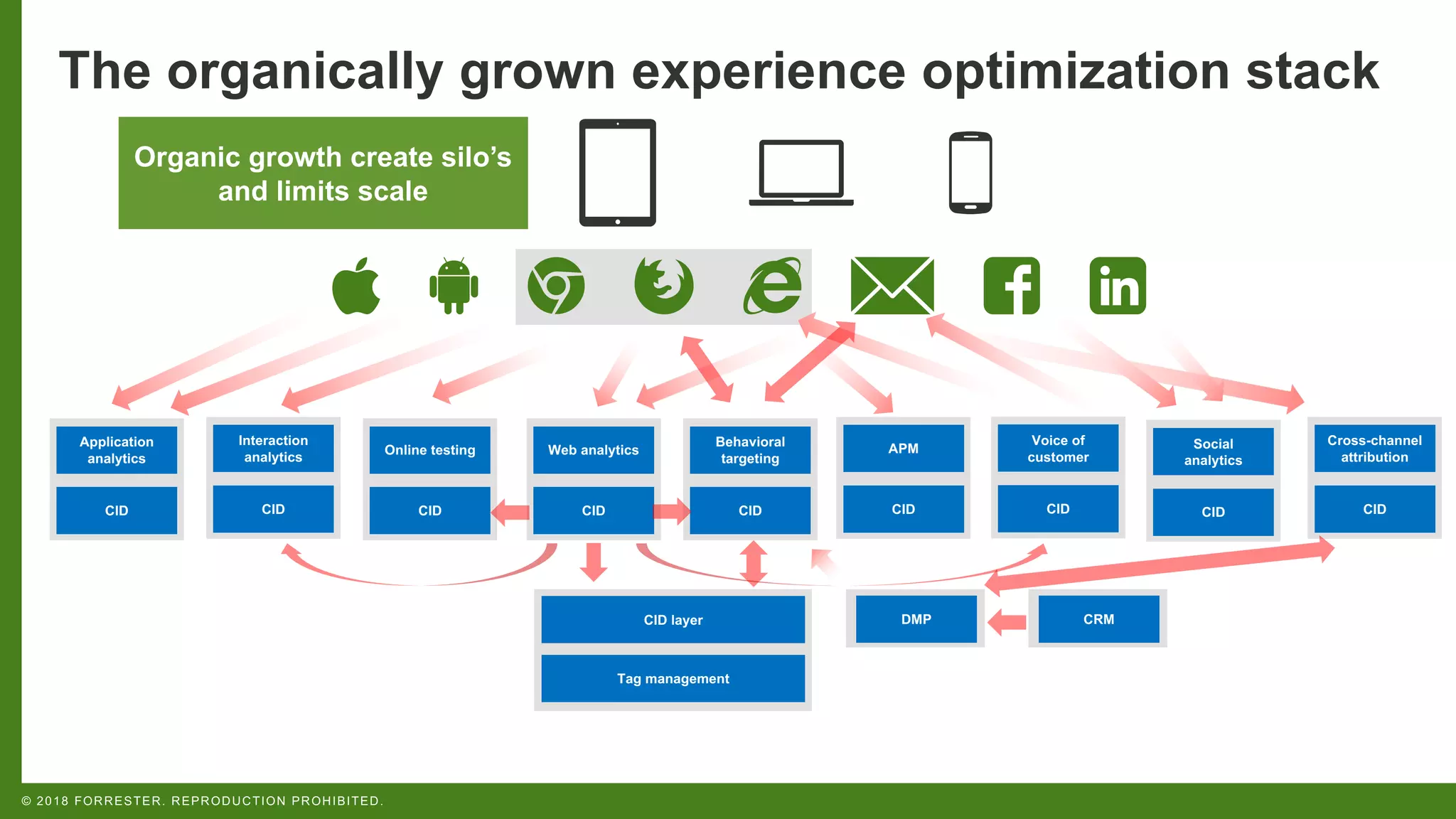 The organically grown experience optimization stack

Organic growth create silo's and limits scale

Application analytics

CID

Interaction analytics

CID

Online testing

CID

Web analytics

CID

Behavioral targeting

CID

APM

CID

Voice of customer

CID

Social analytics

CID

Cross-channel attribution

CID

CID layer

Tag management

DMP

CRM

© 2018 FORRESTER. REPRODUCTION PROHIBITED.